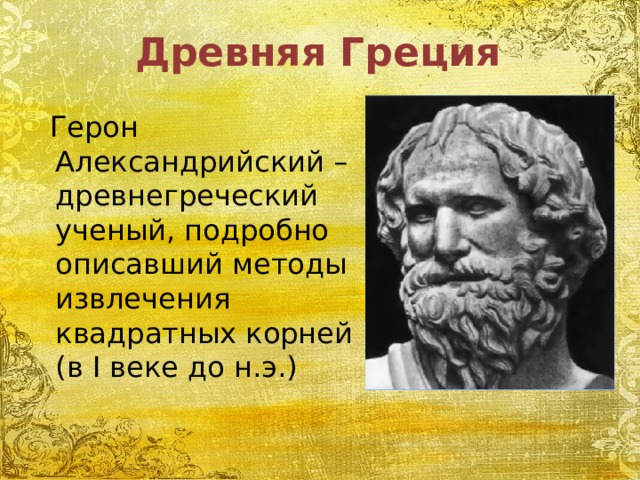 Древняя Греция

Герон Александрийский – древнегреческий ученый, подробно описавший методы извлечения квадратных корней (в I веке до н.э.)